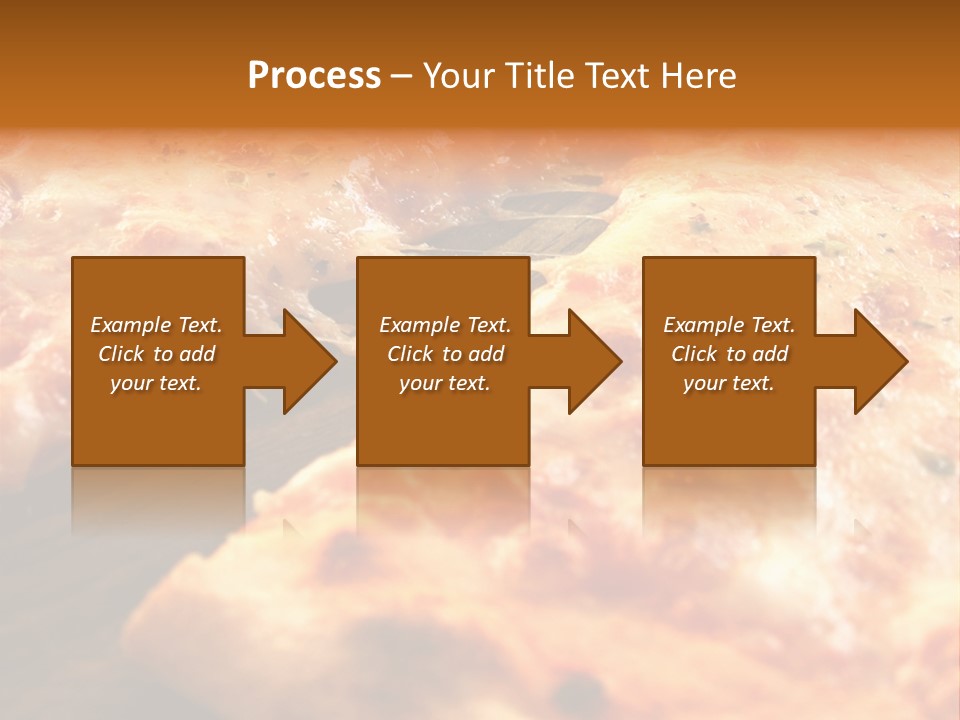 Process – Your Title Text Here

Example Text. Click to add your text.

Example Text. Click to add your text.

Example Text. Click to add your text.